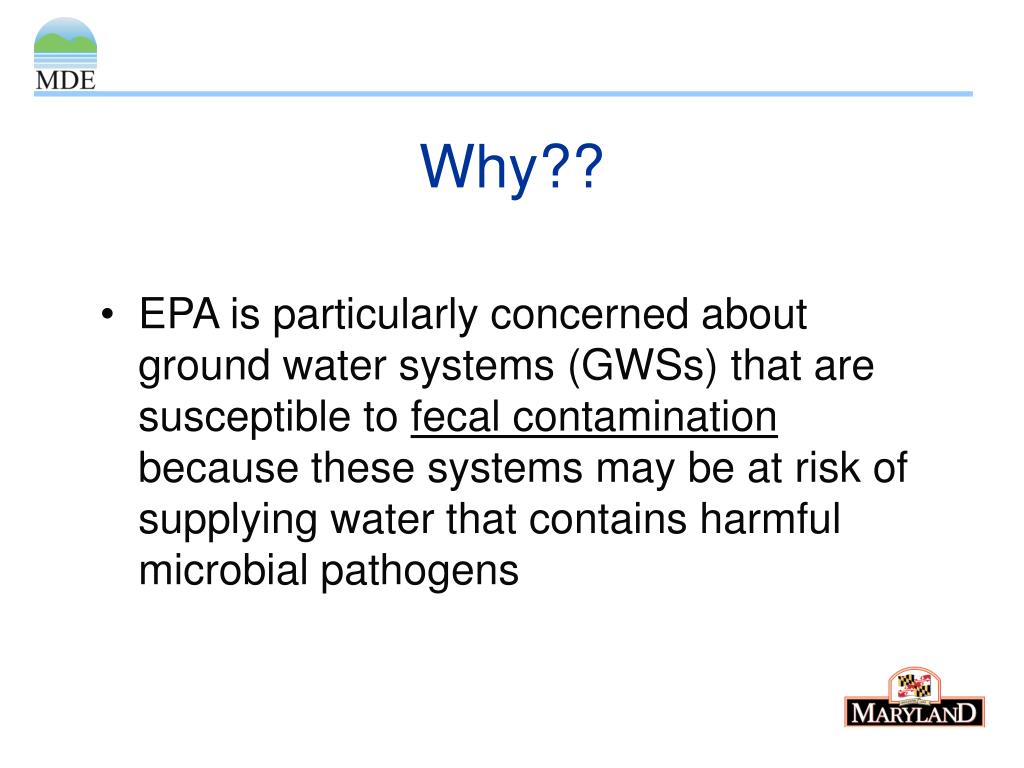 MDE

Why??

• EPA is particularly concerned about ground water systems (GWSs) that are susceptible to fecal contamination because these systems may be at risk of supplying water that contains harmful microbial pathogens

MARYLAND